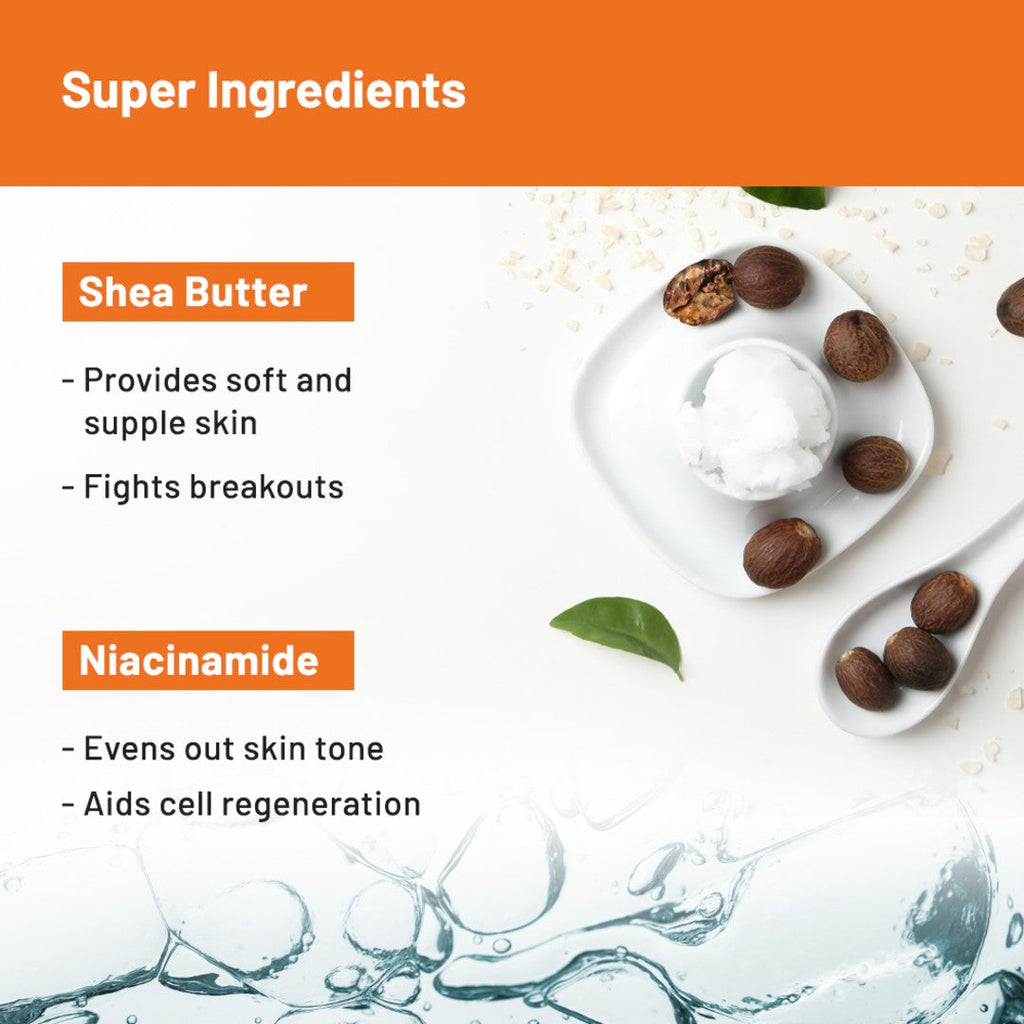 Super Ingredients

Shea Butter

- Provides soft and supple skin
- Fights breakouts

Niacinamide

- Evens out skin tone
- Aids cell regeneration